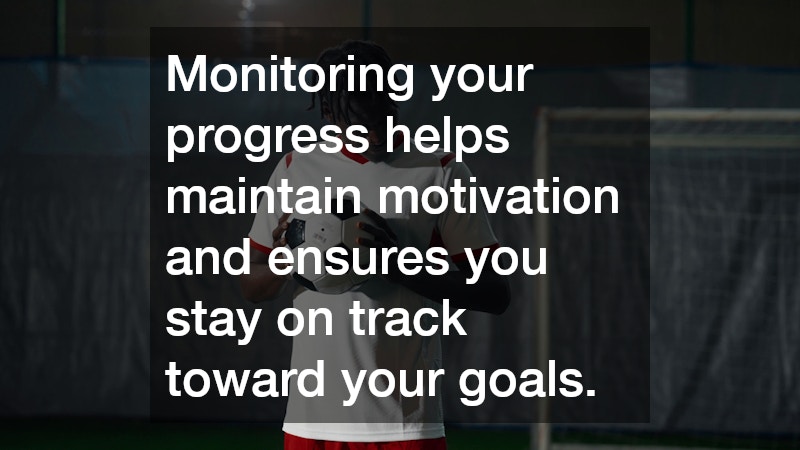 Monitoring your progress helps maintain motivation and ensures you stay on track toward your goals.